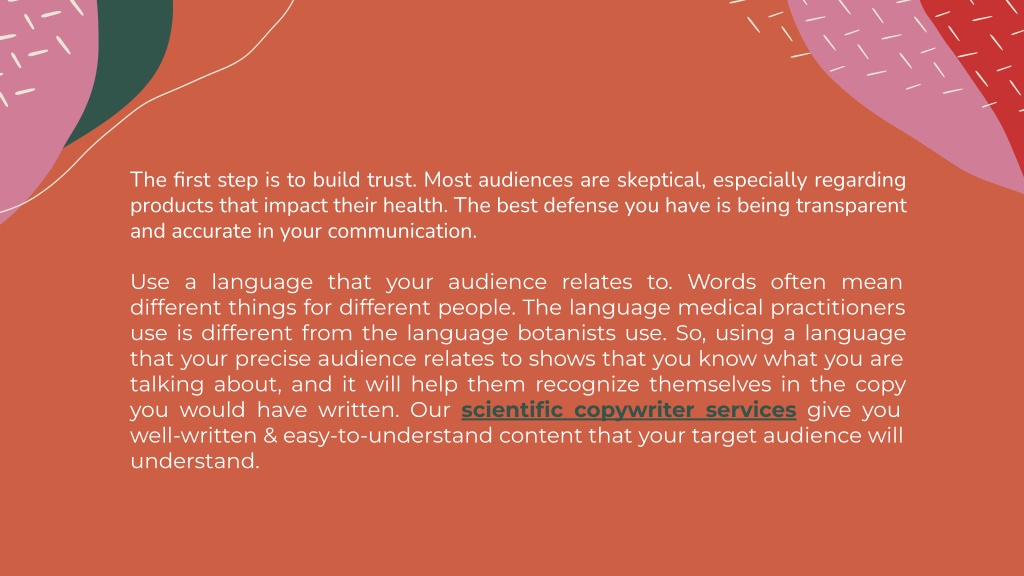 The first step is to build trust. Most audiences are skeptical, especially regarding products that impact their health. The best defense you have is being transparent and accurate in your communication.

Use a language that your audience relates to. Words often mean different things for different people. The language medical practitioners use is different from the language botanists use. So, using a language that your precise audience relates to shows that you know what you are talking about, and it will help them recognize themselves in the copy you would have written. Our scientific copywriter services give you well-written & easy-to-understand content that your target audience will understand.